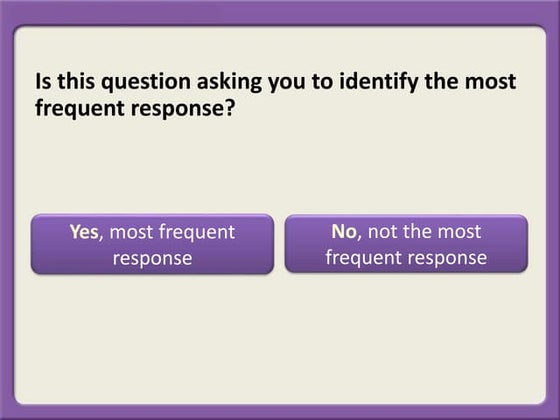 Is this question asking you to identify the most frequent response?

Yes, most frequent response

No, not the most frequent response